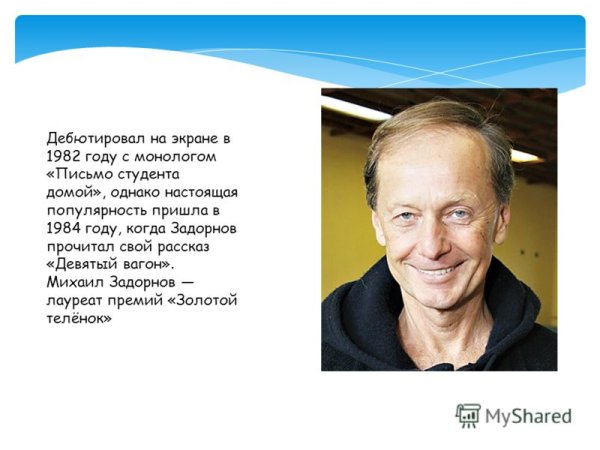 Дебютировал на экране в 1982 году с монологом «Письмо студента домой», однако настоящая популярность пришла в 1984 году, когда Задорнов прочитал свой рассказ «Девятый вагон».
Михаил Задорнов — лауреат премий «Золотой телёнок»

MyShared